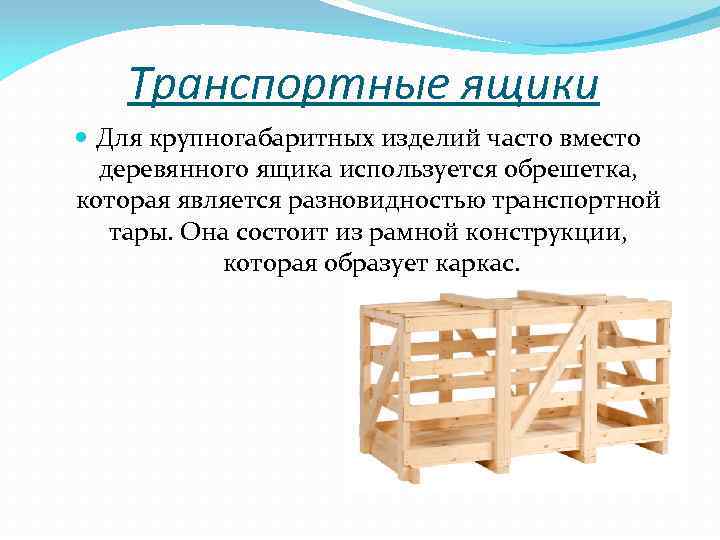 Транспортные ящики

Для крупногабаритных изделий часто вместо деревянного ящика используется обрешетка, которая является разновидностью транспортной тары. Она состоит из рамной конструкции, которая образует каркас.